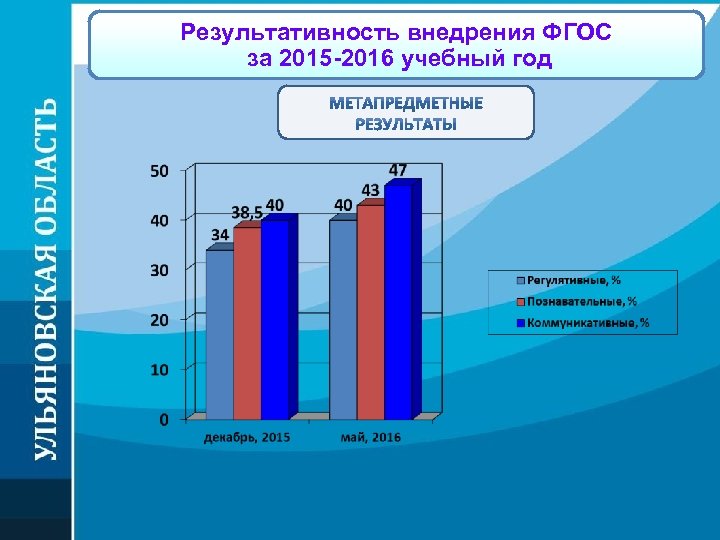 УЛЬЯНОВСКАЯ ОБЛАСТЬ

Результативность внедрения ФГОС за 2015-2016 учебный год

МЕТАПРЕДМЕТНЫЕ РЕЗУЛЬТАТЫ

50
40
30
20
10
0

34
38,5
40
40
43
47

декабрь, 2015
май, 2016

Регулятивные, %
Познавательные, %
Коммуникативные, %